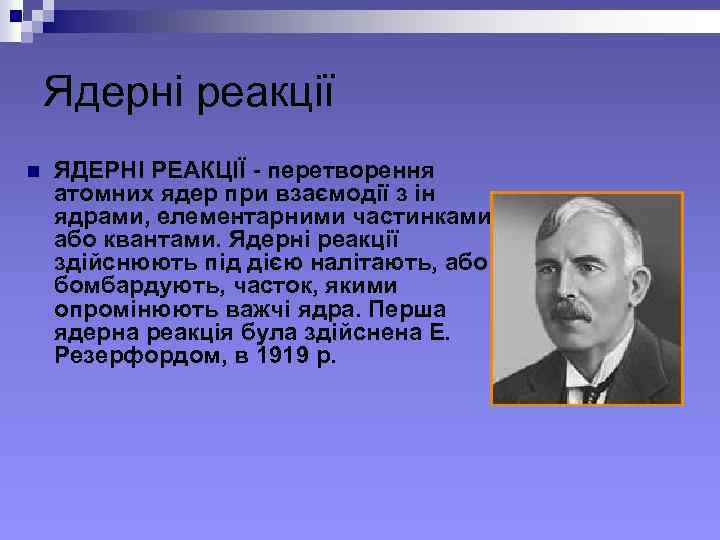 Ядерні реакції

ЯДЕРНІ РЕАКЦІЇ - перетворення атомних ядер при взаємодії з ін ядрами, елементарними частинками або квантами. Ядерні реакції здійснюють під дією налітають, або бомбардують, часток, якими опромінюють важчі ядра. Перша ядерна реакція була здійснена Е. Резерфордом, в 1919 р.